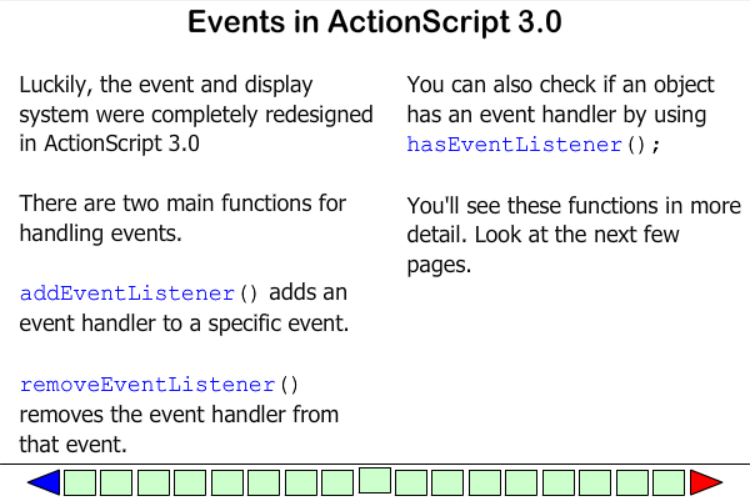 Events in ActionScript 3.0

Luckily, the event and display system were completely redesigned in ActionScript 3.0

There are two main functions for handling events.

addEventListener() adds an event handler to a specific event.

removeEventListener() removes the event handler from that event.

You can also check if an object has an event handler by using hasEventListener();

You'll see these functions in more detail. Look at the next few pages.